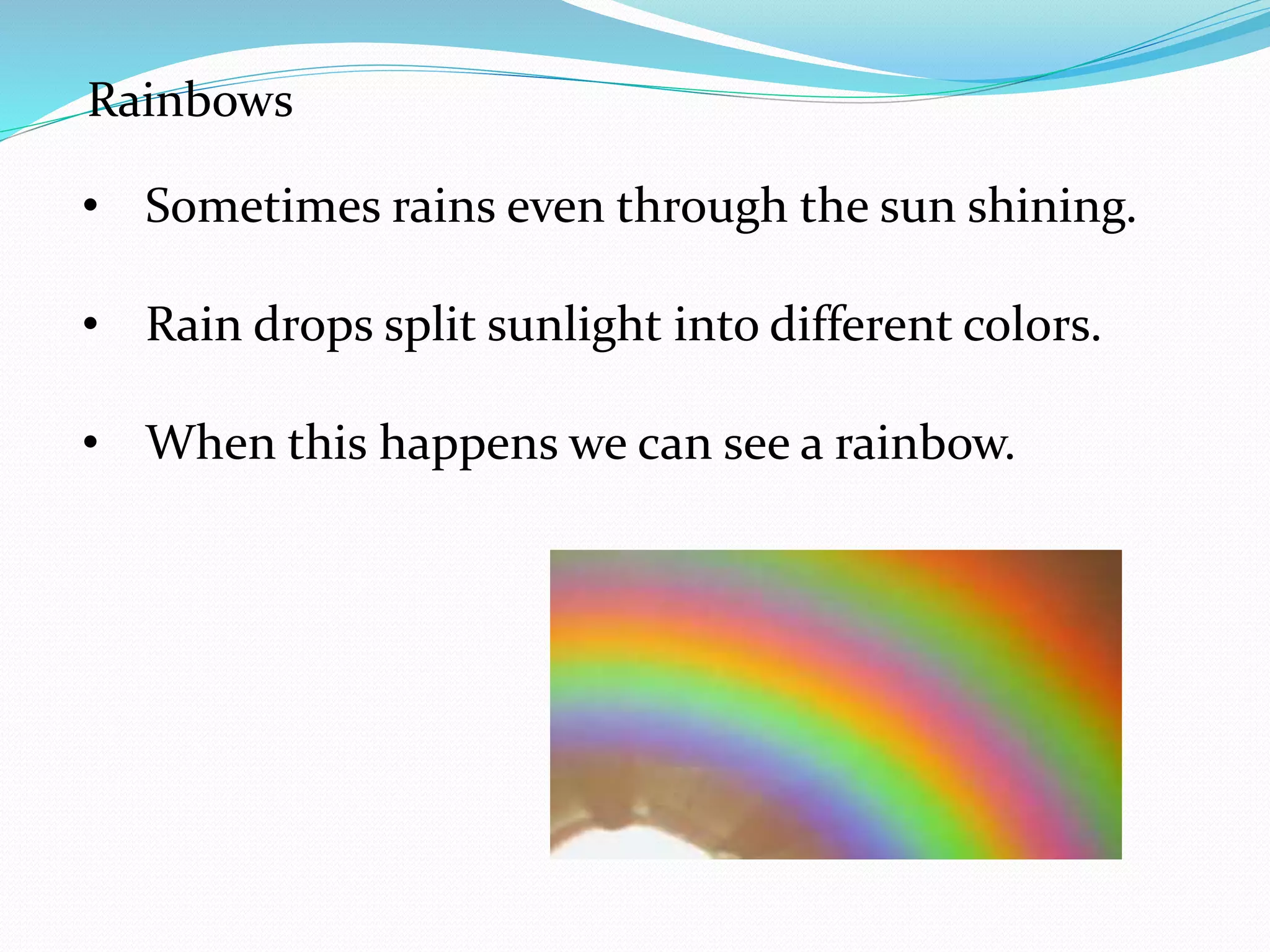 Rainbows

• Sometimes rains even through the sun shining.

• Rain drops split sunlight into different colors.

• When this happens we can see a rainbow.